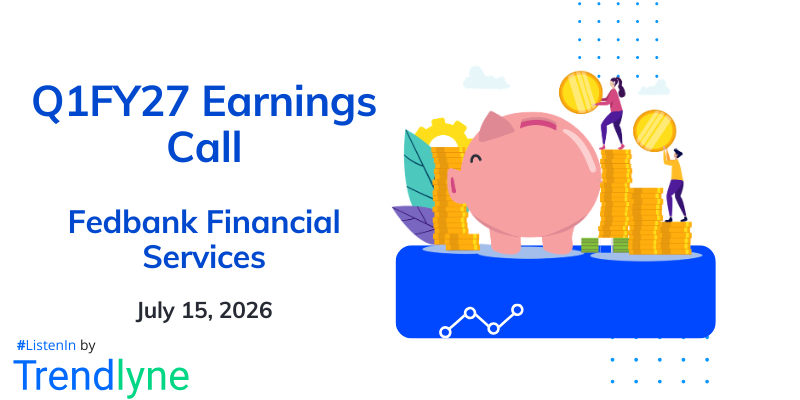 Q1FY27 Earnings Call

Fedbank Financial Services

July 15, 2026

#ListenIn by
Trendlyne